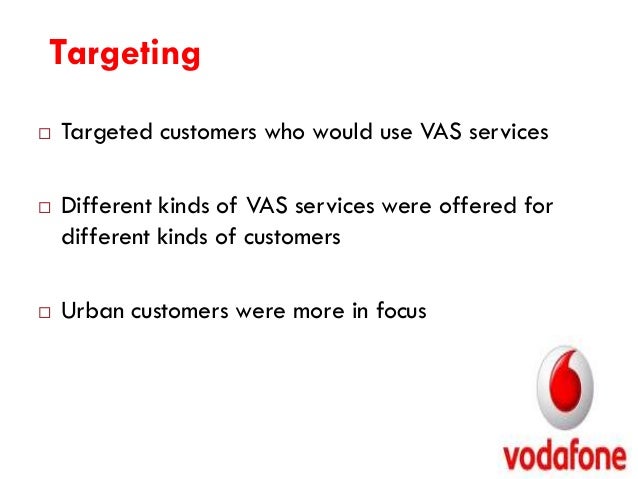 Targeting

□ Targeted customers who would use VAS services

□ Different kinds of VAS services were offered for different kinds of customers

□ Urban customers were more in focus

vodafone